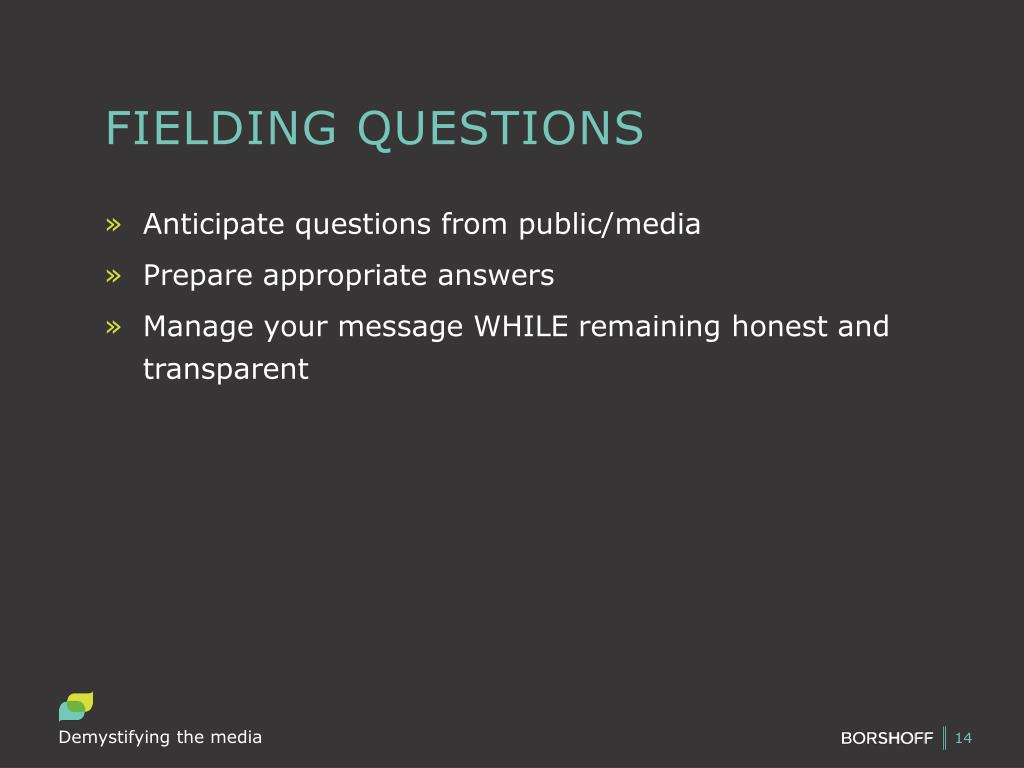 FIELDING QUESTIONS

» Anticipate questions from public/media
» Prepare appropriate answers
» Manage your message WHILE remaining honest and transparent

Demystifying the media

BORSHOFF 14